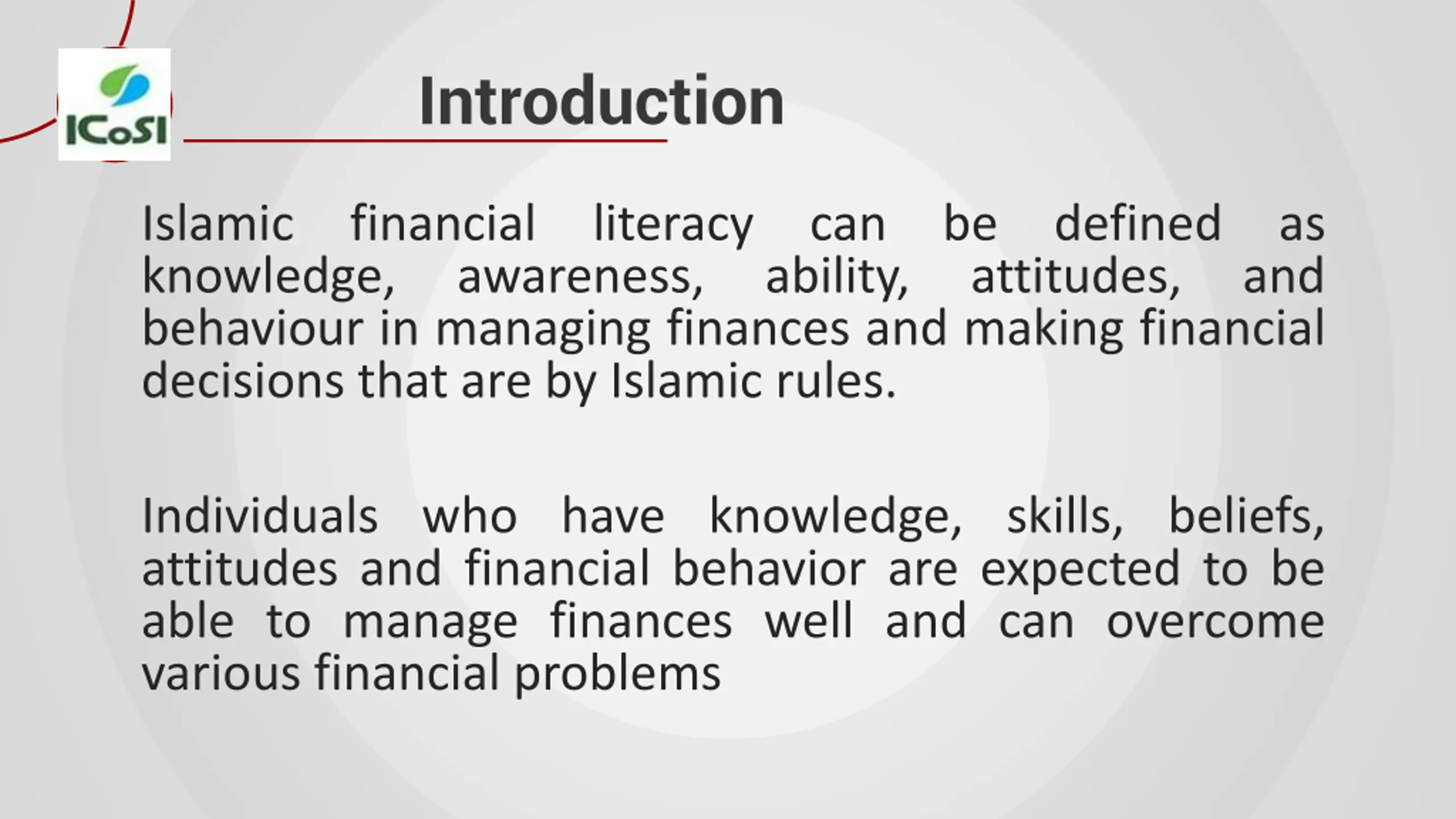 ICoSI

Introduction

Islamic financial literacy can be defined as knowledge, awareness, ability, attitudes, and behaviour in managing finances and making financial decisions that are by Islamic rules.

Individuals who have knowledge, skills, beliefs, attitudes and financial behavior are expected to be able to manage finances well and can overcome various financial problems